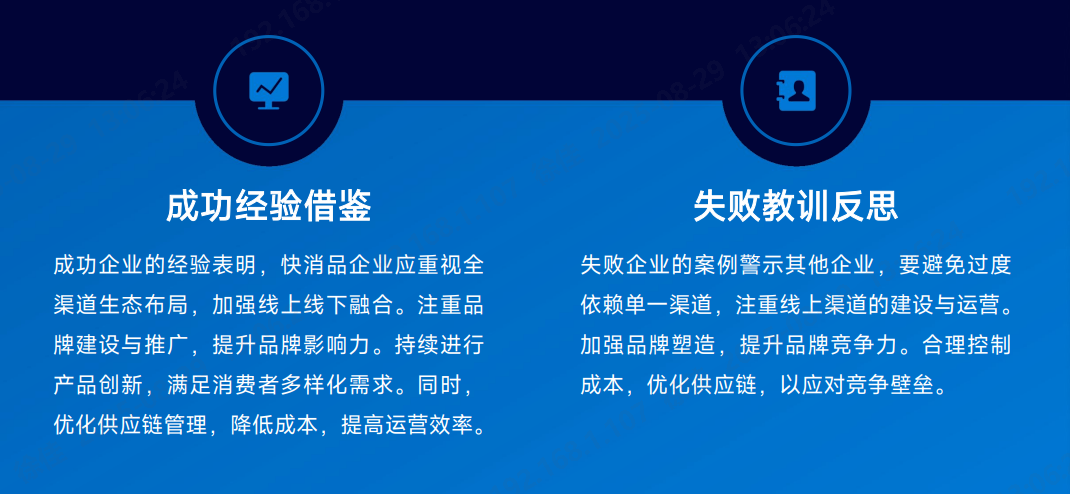 成功经验借鉴

成功企业的经验表明，快消品企业应重视全渠道生态布局，加强线上线下融合。注重品牌建设与推广，提升品牌影响力。持续进行产品创新，满足消费者多样化需求。同时，优化供应链管理，降低成本，提高运营效率。

失败教训反思

失败企业的案例警示其他企业，要避免过度依赖单一渠道，注重线上渠道的建设与运营。加强品牌塑造，提升品牌竞争力。合理控制成本，优化供应链，以应对竞争壁垒。